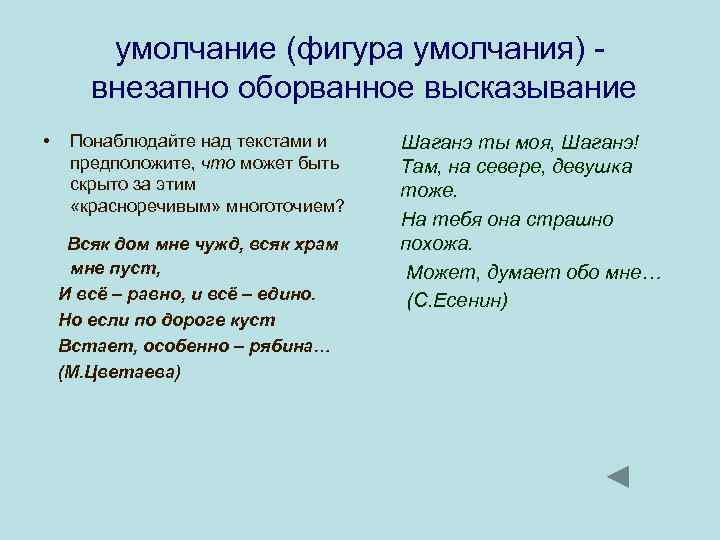 умолчание (фигура умолчания) - внезапно оборванное высказывание

• Понаблюдайте над текстами и предположите, что может быть скрыто за этим «красноречивым» многоточием?

Всяк дом мне чужд, всяк храм мне пуст,
И всё – равно, и всё – едино.
Но если по дороге куст
Встает, особенно – рябина…
(М.Цветаева)

Шаганэ ты моя, Шаганэ!
Там, на севере, девушка тоже.
На тебя она страшно похожа.
Может, думает обо мне…
(С.Есенин)